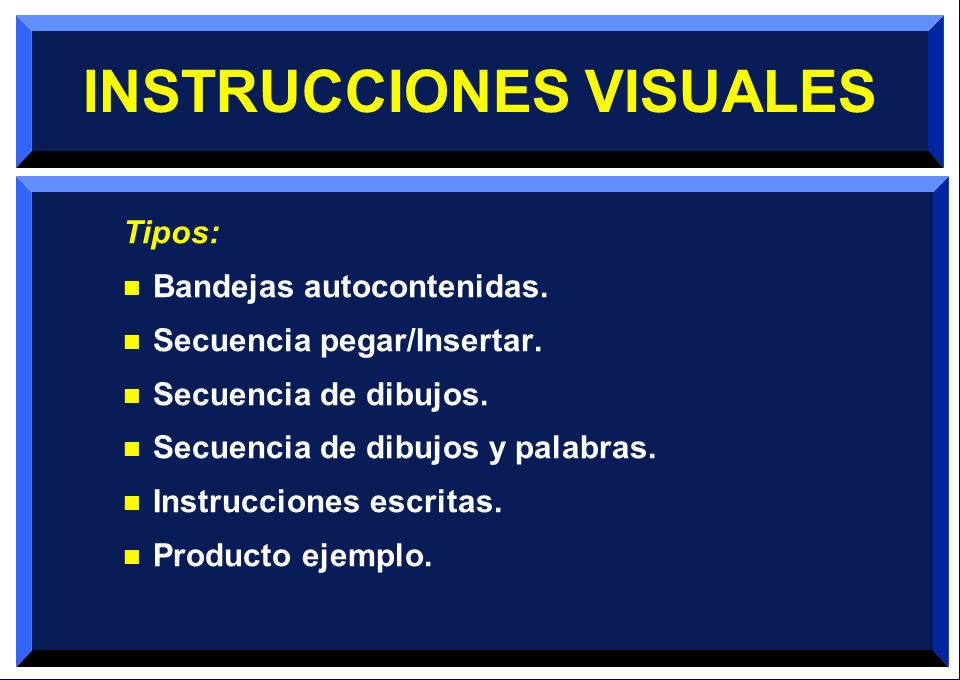 INSTRUCCIONES VISUALES

Tipos:

- Bandejas autocontenidas.
- Secuencia pegar/Insertar.
- Secuencia de dibujos.
- Secuencia de dibujos y palabras.
- Instrucciones escritas.
- Producto ejemplo.